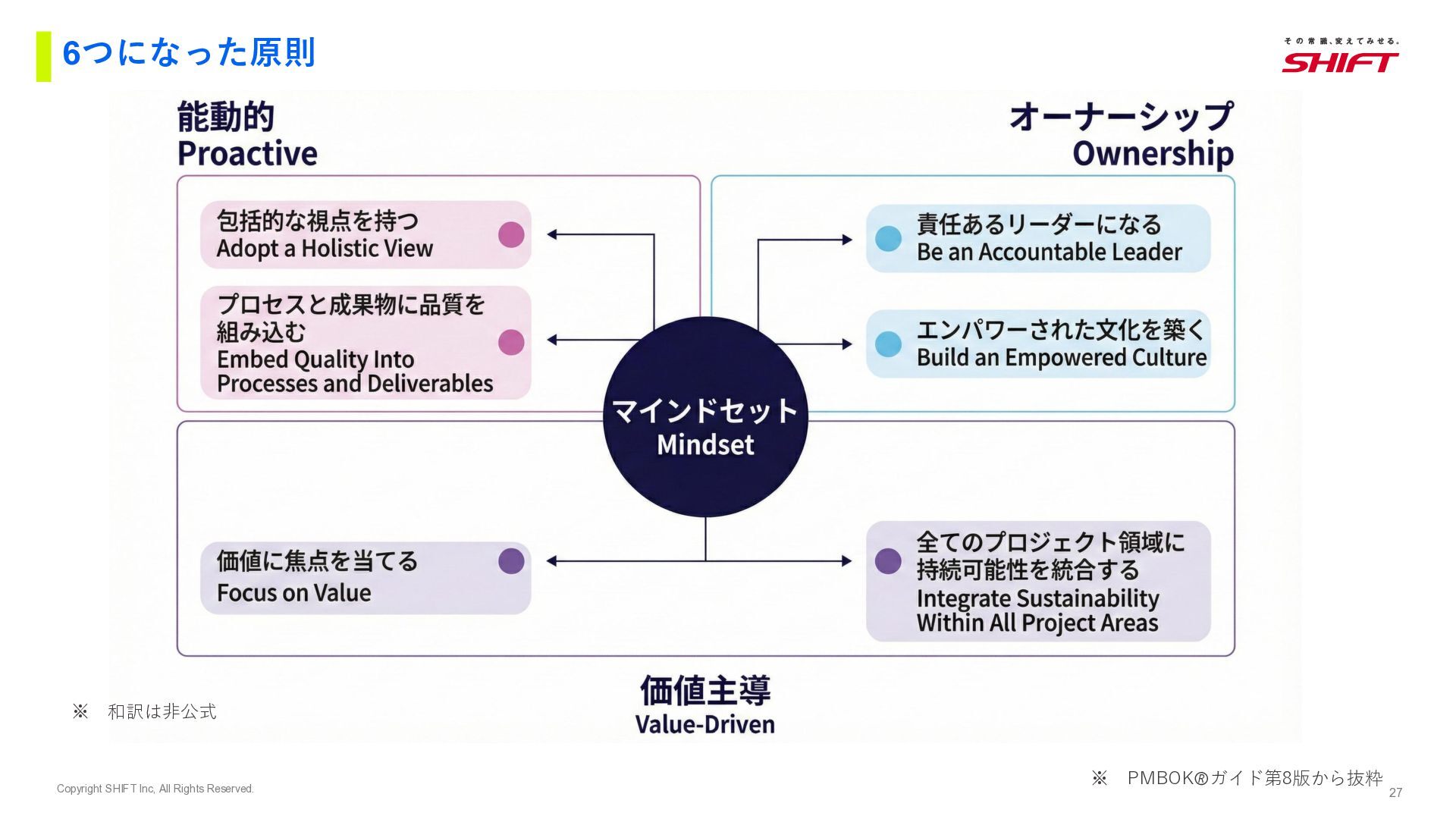 6つになった原則

その常識、変えてみせる。
SHIFT

能動的
Proactive

オーナーシップ
Ownership

包括的な視点を持つ
Adopt a Holistic View

プロセスと成果物に品質を組み込む
Embed Quality Into Processes and Deliverables

責任あるリーダーになる
Be an Accountable Leader

エンパワーされた文化を築く
Build an Empowered Culture

マインドセット
Mindset

価値に焦点を当てる
Focus on Value

全てのプロジェクト領域に持続可能性を統合する
Integrate Sustainability Within All Project Areas

価値主導
Value-Driven

※ 和訳は非公式

※ PMBOK®ガイド第8版から抜粋

Copyright SHIFT Inc, All Rights Reserved.

27